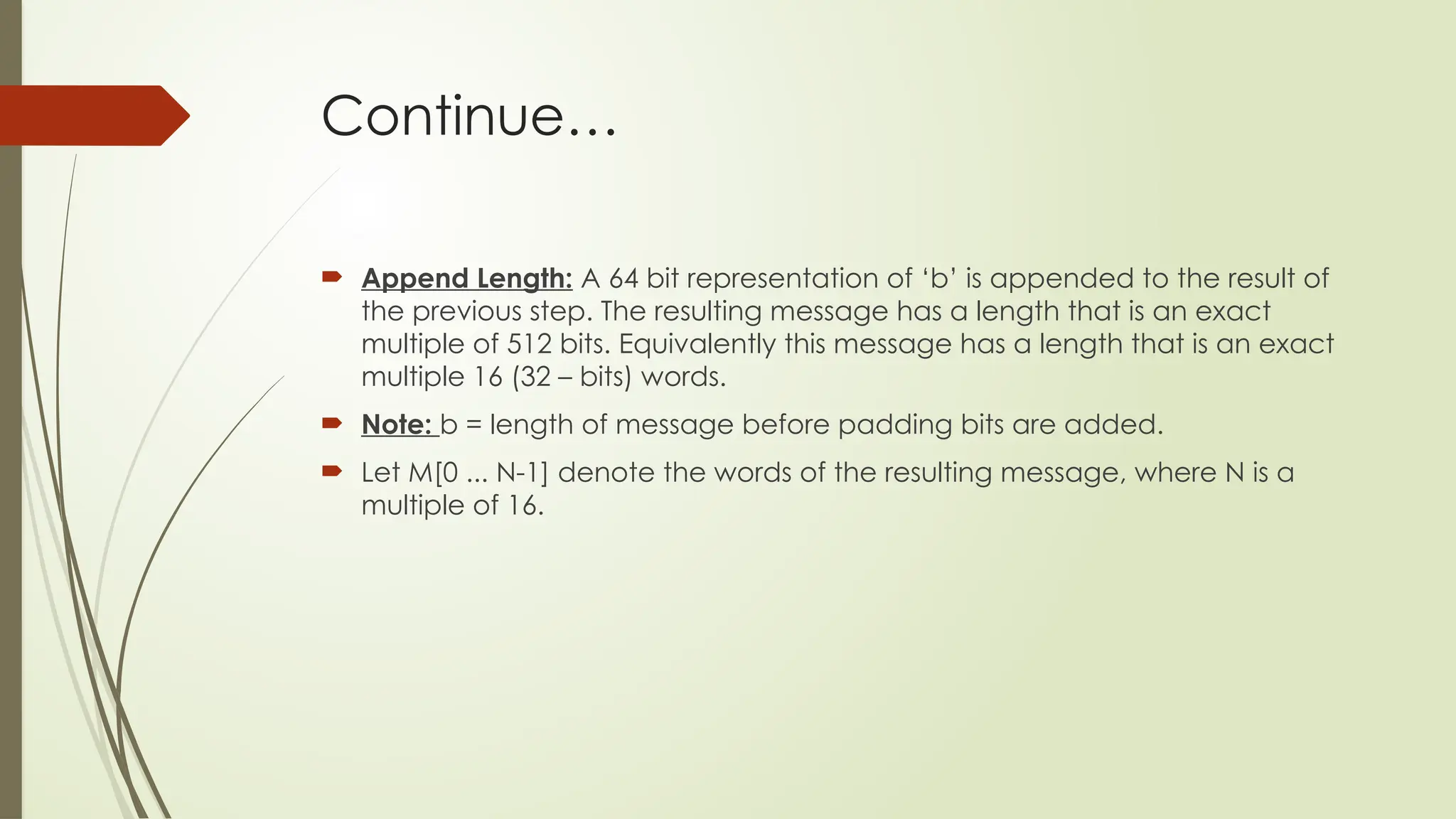 Continue…

Append Length: A 64 bit representation of ‘b’ is appended to the result of the previous step. The resulting message has a length that is an exact multiple of 512 bits. Equivalently this message has a length that is an exact multiple 16 (32 – bits) words.

Note: b = length of message before padding bits are added.

Let M[0 ... N-1] denote the words of the resulting message, where N is a multiple of 16.